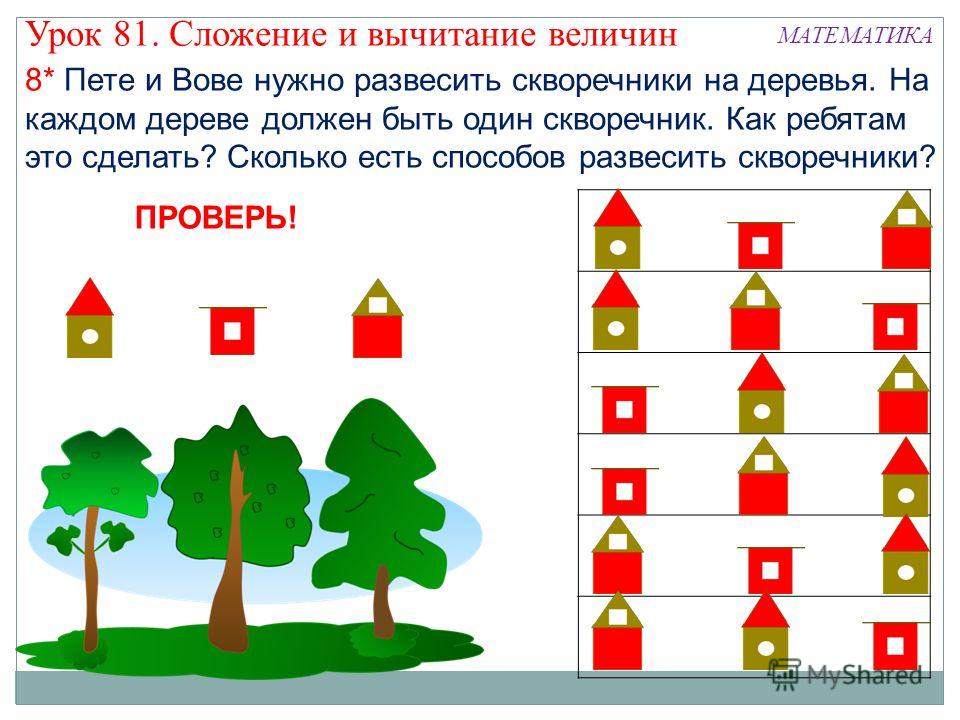 Урок 81. Сложение и вычитание величин

МАТЕМАТИКА

8* Пете и Вове нужно развесить скворечники на деревья. На каждом дереве должен быть один скворечник. Как ребятам это сделать? Сколько есть способов развесить скворечники?

ПРОВЕРЬ!

MyShared